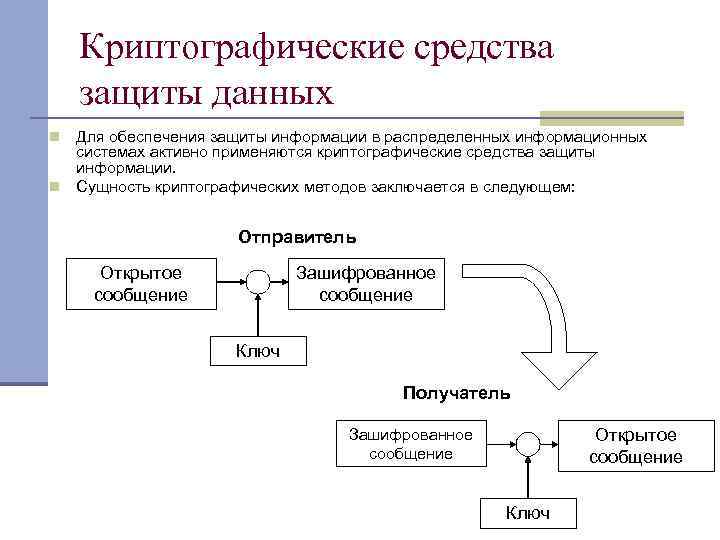 Криптографические средства защиты данных

Для обеспечения защиты информации в распределенных информационных системах активно применяются криптографические средства защиты информации.

Сущность криптографических методов заключается в следующем:

Отправитель

Открытое сообщение

Зашифрованное сообщение

Ключ

Получатель

Зашифрованное сообщение

Открытое сообщение

Ключ